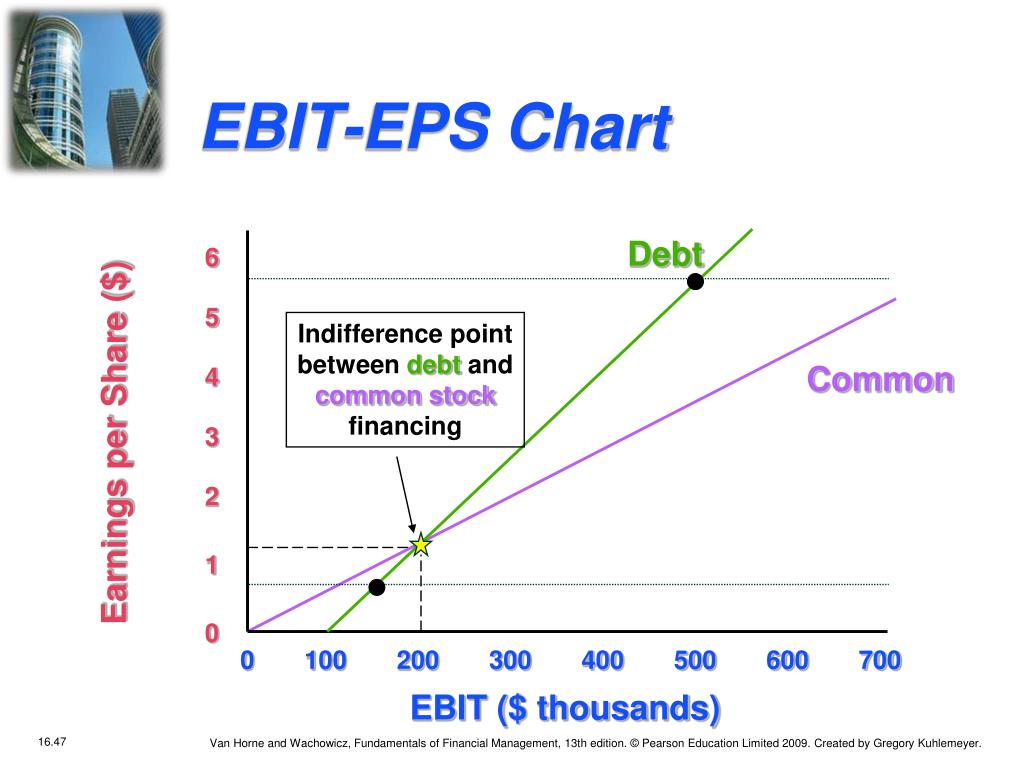 EBIT-EPS Chart

Earnings per Share ($)

6
5
4
3
2
1
0

Debt

Common

Indifference point between debt and common stock financing

0 100 200 300 400 500 600 700

EBIT ($ thousands)

16.47

Van Horne and Wachowicz, Fundamentals of Financial Management, 13th edition. © Pearson Education Limited 2009. Created by Gregory Kuhlemeyer.